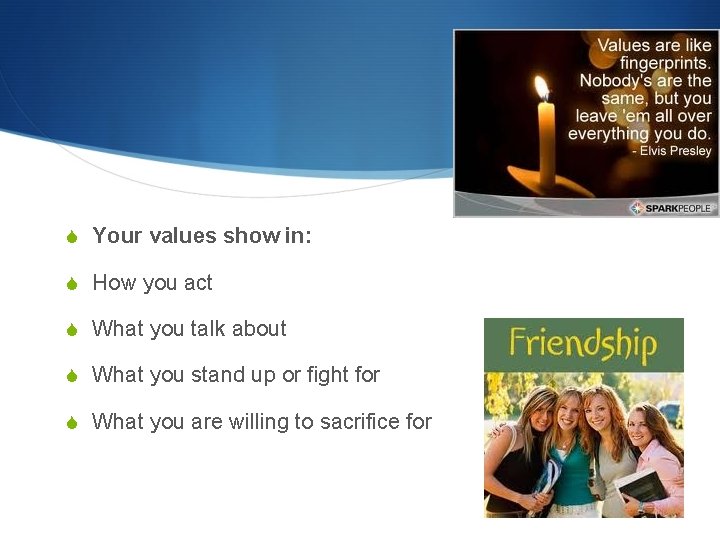 Values are like fingerprints. Nobody's are the same, but you leave 'em all over everything you do.
- Elvis Presley

SPARKPEOPLE

Your values show in:

How you act

What you talk about

What you stand up or fight for

What you are willing to sacrifice for

Friendship